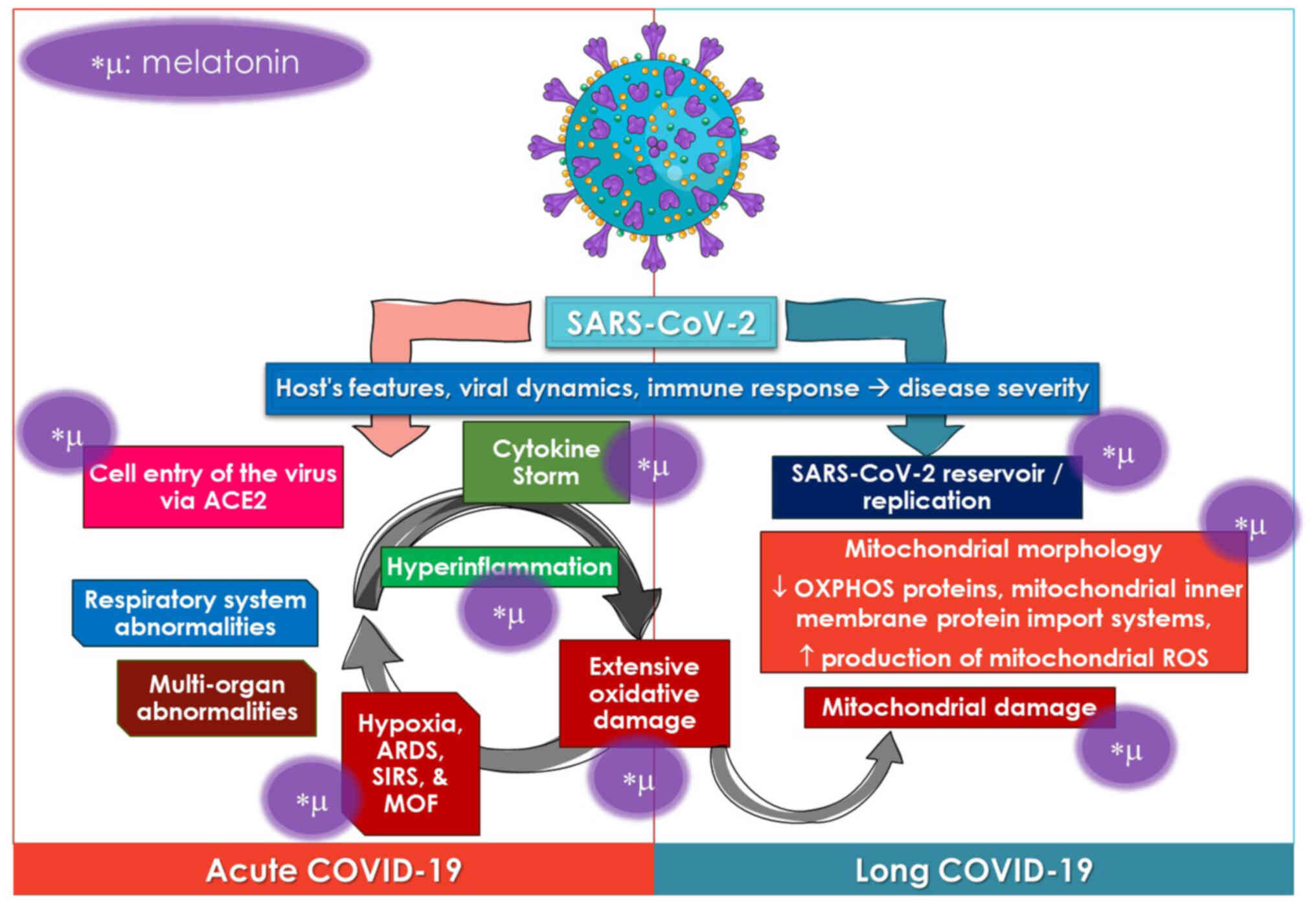 *μ: melatonin

SARS-CoV-2

Host's features, viral dynamics, immune response → disease severity

*μ

Cell entry of the virus via ACE2

Cytokine Storm

*μ

Hyperinflammation

*μ

Respiratory system abnormalities

Multi-organ abnormalities

Hypoxia, ARDS, SIRS, & MOF

*μ

Extensive oxidative damage

*μ

*μ

SARS-CoV-2 reservoir / replication

*μ

Mitochondrial morphology
↓ OXPHOS proteins, mitochondrial inner membrane protein import systems,
↑ production of mitochondrial ROS

Mitochondrial damage

*μ

Acute COVID-19

Long COVID-19